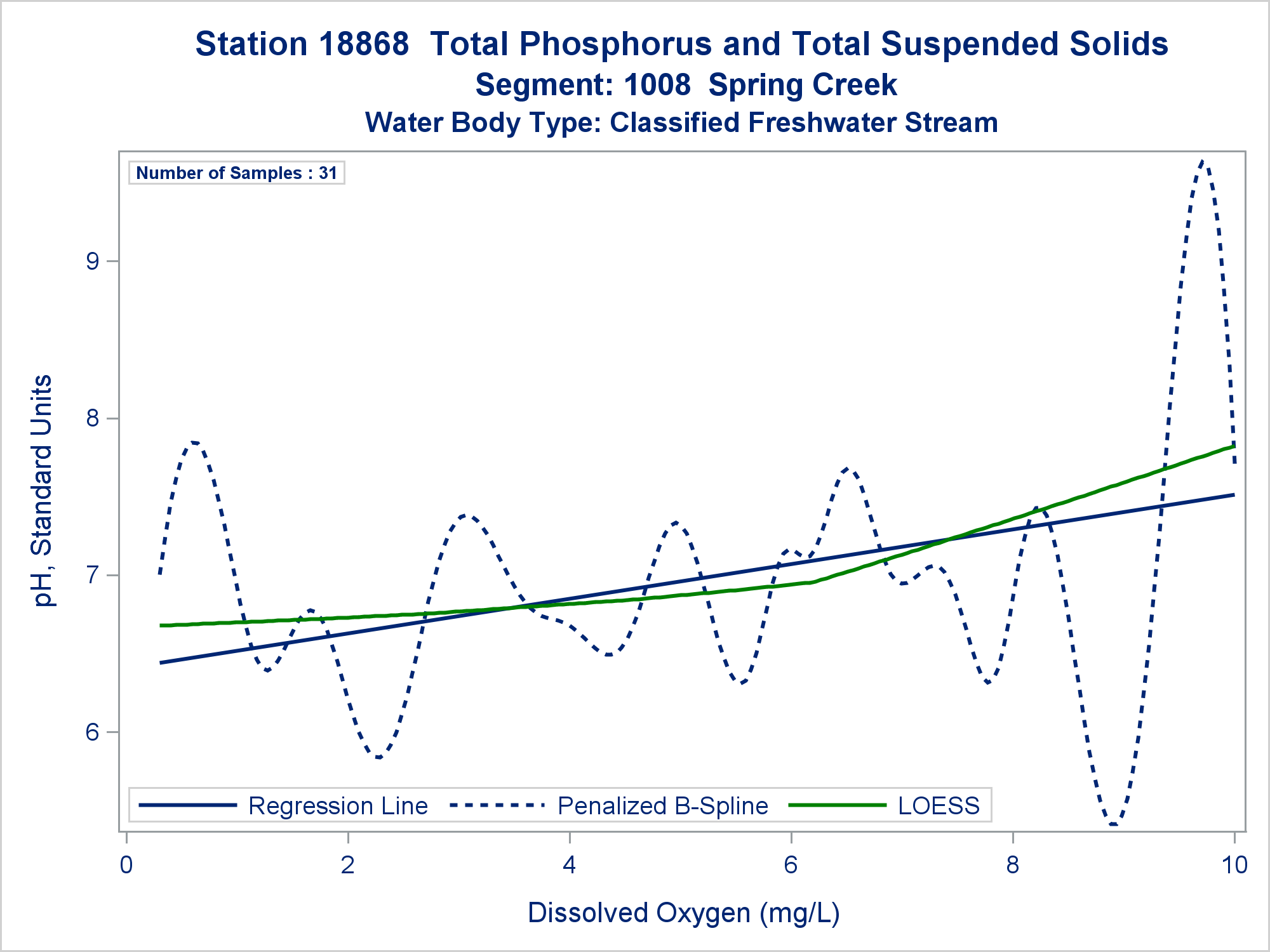 Station 18868  Total Phosphorus and Total Suspended Solids
Segment: 1008  Spring Creek
Water Body Type: Classified Freshwater Stream

Number of Samples : 31

pH, Standard Units

9
8
7
6

Regression Line
Penalized B-Spline
LOESS

0
2
4
6
8
10

Dissolved Oxygen (mg/L)